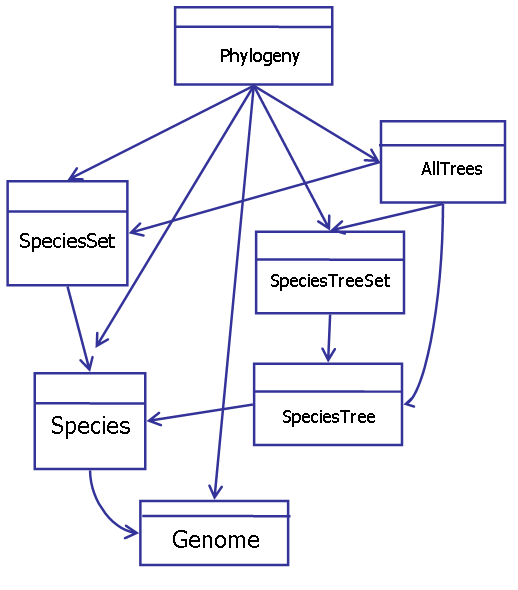 Phylogeny

AllTrees

SpeciesSet

SpeciesTreeSet

Species

SpeciesTree

Genome